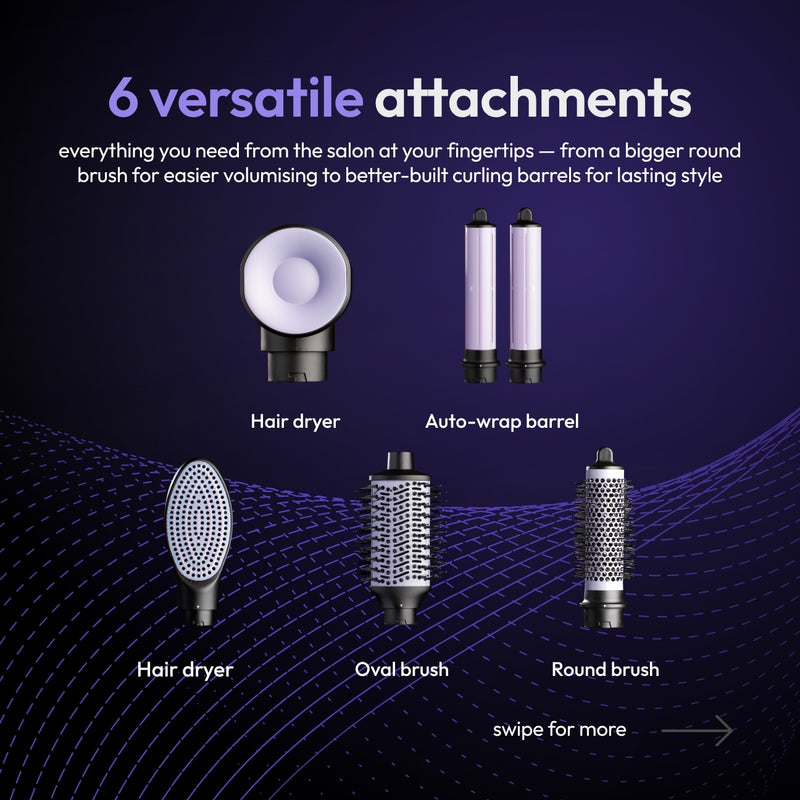 6 versatile attachments

everything you need from the salon at your fingertips — from a bigger round brush for easier volumising to better-built curling barrels for lasting style

Hair dryer

Auto-wrap barrel

Hair dryer

Oval brush

Round brush

swipe for more